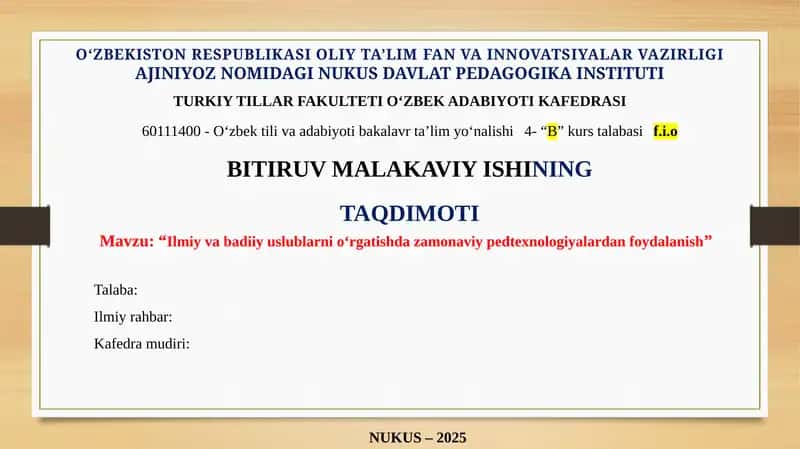 O‘ZBEKISTON RESPUBLIKASI OLIY TA’LIM FAN VA INNOVATSIYALAR VAZIRLIGI
AJINIYOZ NOMIDAGI NUKUS DAVLAT PEDAGOGIKA INSTITUTI

TURKIY TILLAR FAKULTETI O‘ZBEK ADABIYOTI KAFEDRASI

60111400 - O‘zbek tili va adabiyoti bakalavr ta’lim yo‘nalishi 4- “B” kurs talabasi f.i.o

BITIRUV MALAKAVIY ISHINING

TAQDIMOTI

Mavzu: “Ilmiy va badiiy uslublarni o‘rgatishda zamonaviy pedtexnologiyalardan foydalanish”

Talaba:

Ilmiy rahbar:

Kafedra mudiri:

NUKUS – 2025